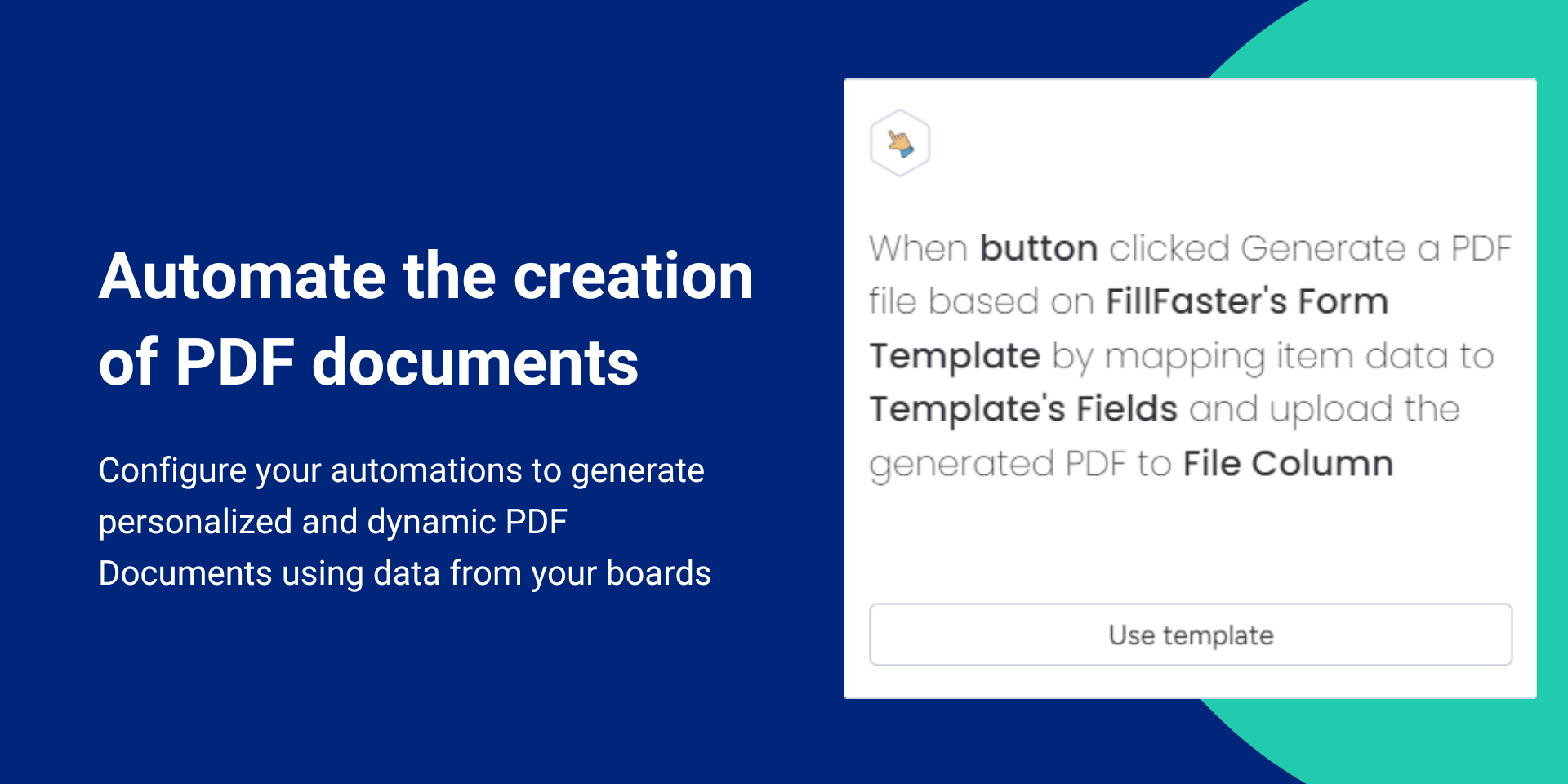 Automate the creation of PDF documents

Configure your automations to generate personalized and dynamic PDF Documents using data from your boards

When button clicked Generate a PDF file based on FillFaster's Form Template by mapping item data to Template's Fields and upload the generated PDF to File Column

Use template